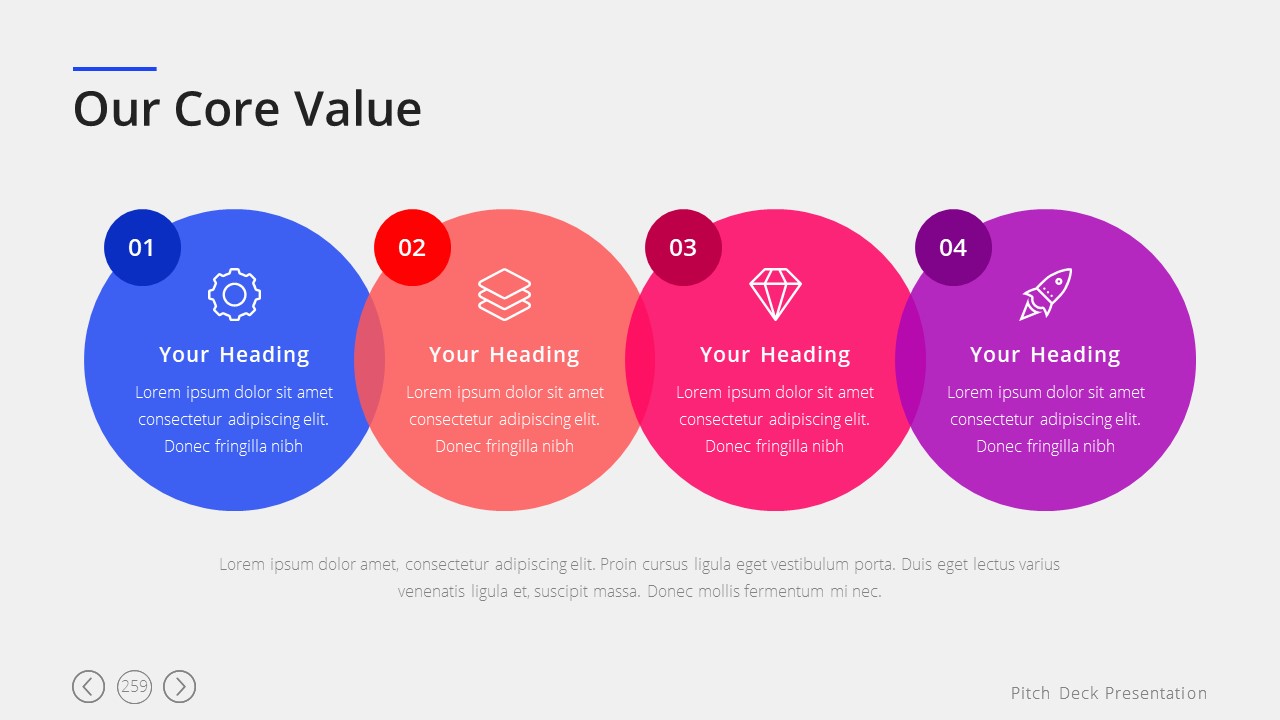 Our Core Value

01
Your Heading
Lorem ipsum dolor sit amet consectetur adipiscing elit. Donec fringilla nibh

02
Your Heading
Lorem ipsum dolor sit amet consectetur adipiscing elit. Donec fringilla nibh

03
Your Heading
Lorem ipsum dolor sit amet consectetur adipiscing elit. Donec fringilla nibh

04
Your Heading
Lorem ipsum dolor sit amet consectetur adipiscing elit. Donec fringilla nibh

Lorem ipsum dolor amet, consectetur adipiscing elit. Proin cursus ligula eget vestibulum porta. Duis eget lectus varius venenatis ligula et, suscipit massa. Donec mollis fermentum mi nec.

259

Pitch Deck Presentation